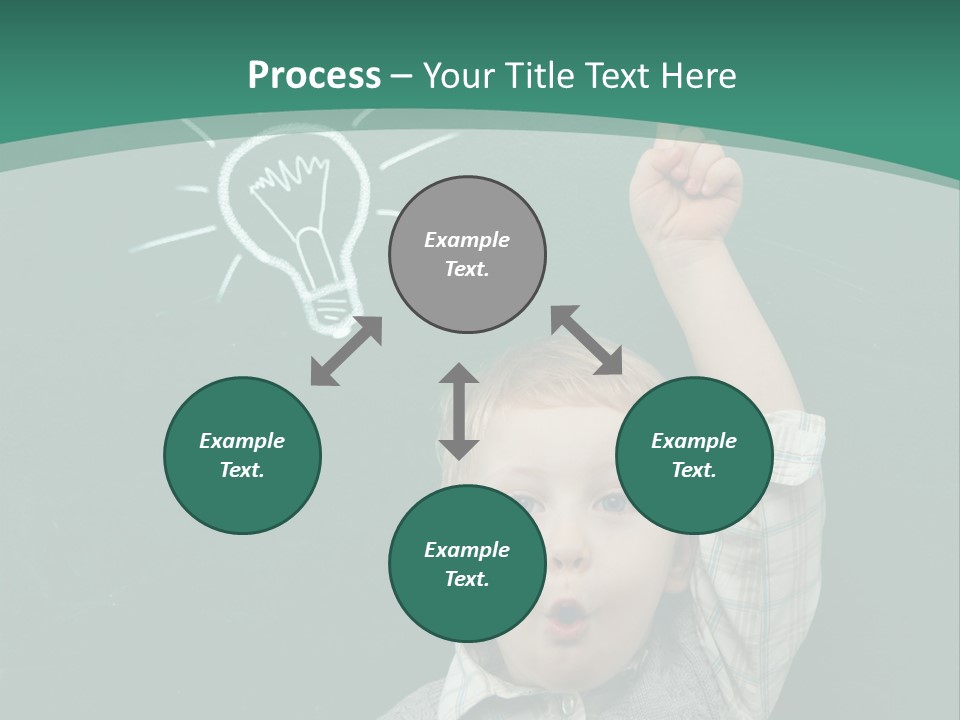 Process – Your Title Text Here

Example Text.

Example Text.

Example Text.

Example Text.